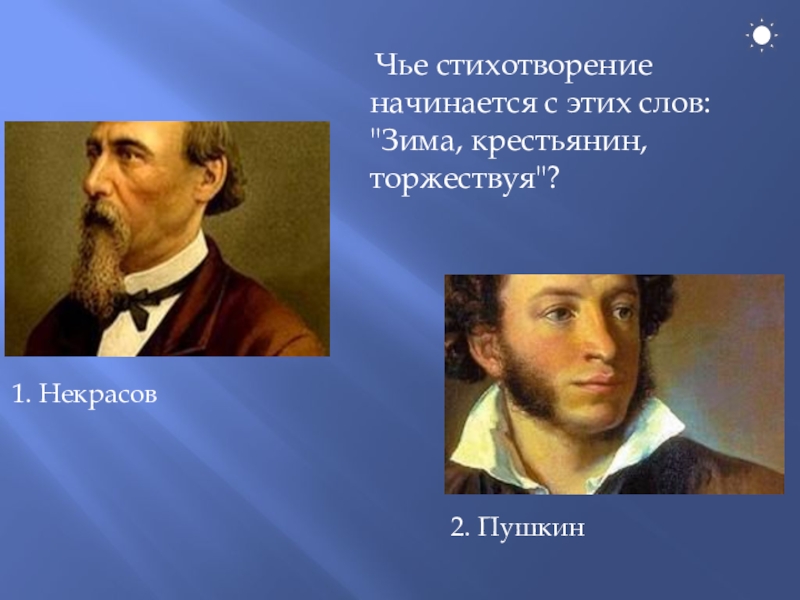 Чье стихотворение начинается с этих слов: "Зима, крестьянин, торжествуя"?

1. Некрасов

2. Пушкин